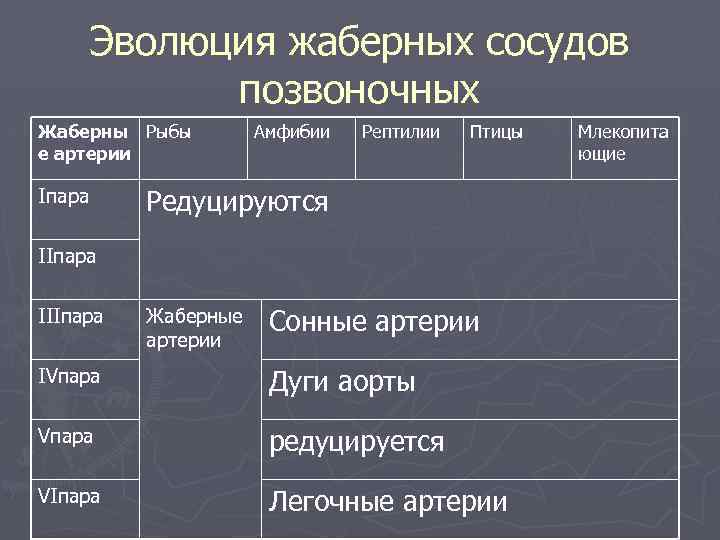 Эволюция жаберных сосудов позвоночных

| Жаберные артерии | Рыбы | Амфибии | Рептилии | Птицы | Млекопитающие |
|---|---|---|---|---|---|
| Iпара | Редуцируются | | | | |
| IIпара | | | | | |
| IIIпара | Жаберные артерии | Сонные артерии | | | |
| IVпара | | Дуги аорты | | | |
| Vпара | | редуцируется | | | |
| VIпара | | Легочные артерии | | | |